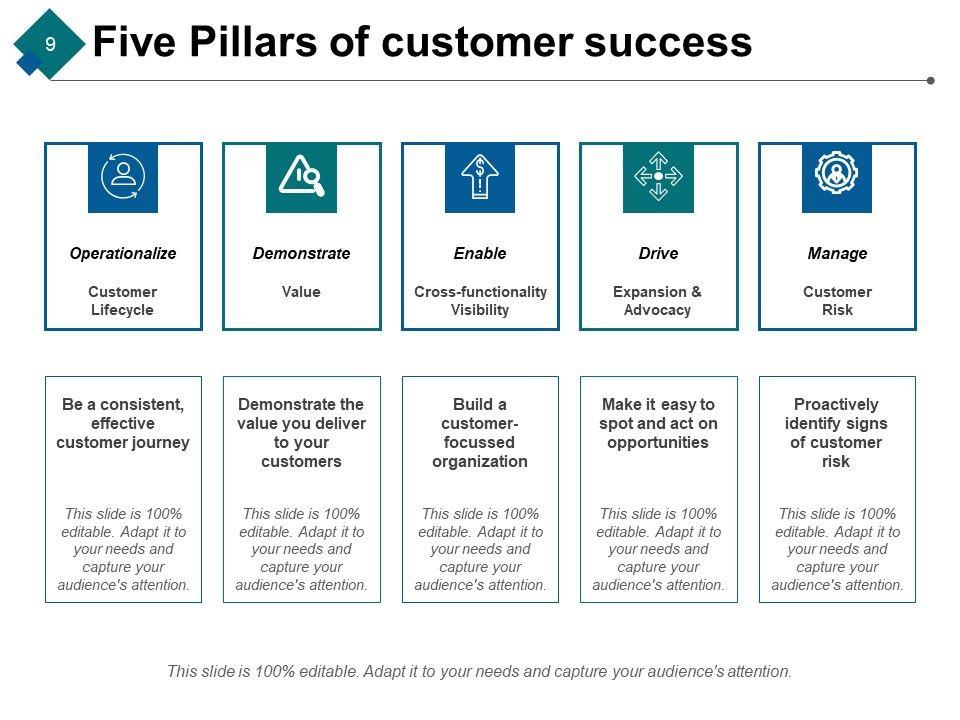 9

Five Pillars of customer success

Operationalize

Customer Lifecycle

Demonstrate

Value

Enable

Cross-functionality Visibility

Drive

Expansion & Advocacy

Manage

Customer Risk

Be a consistent, effective customer journey

This slide is 100% editable. Adapt it to your needs and capture your audience's attention.

Demonstrate the value you deliver to your customers

This slide is 100% editable. Adapt it to your needs and capture your audience's attention.

Build a customer-focussed organization

This slide is 100% editable. Adapt it to your needs and capture your audience's attention.

Make it easy to spot and act on opportunities

This slide is 100% editable. Adapt it to your needs and capture your audience's attention.

Proactively identify signs of customer risk

This slide is 100% editable. Adapt it to your needs and capture your audience's attention.

This slide is 100% editable. Adapt it to your needs and capture your audience's attention.